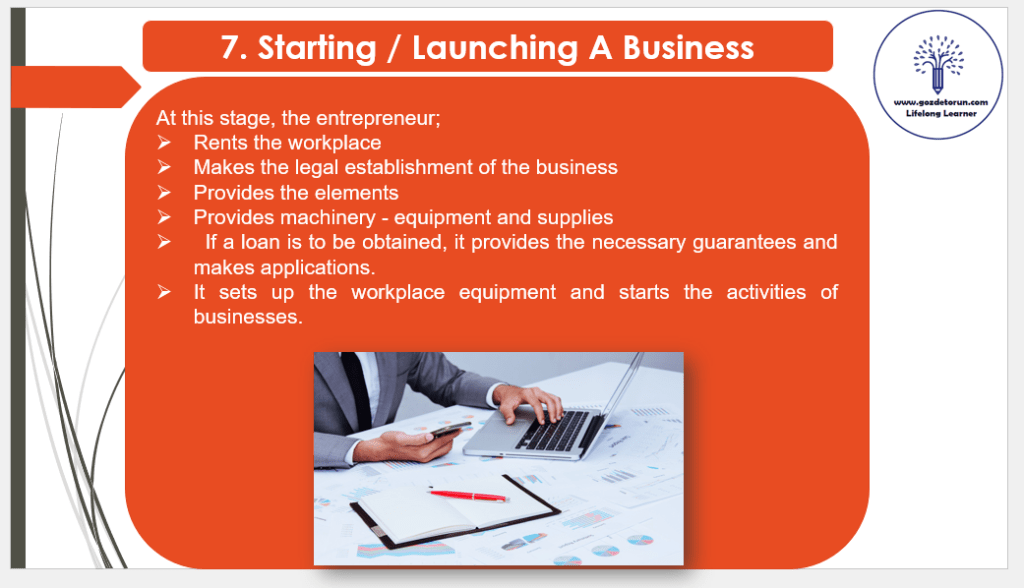 7. Starting / Launching A Business

www.gozdetorun.com
Lifelong Learner

At this stage, the entrepreneur;
➢ Rents the workplace
➢ Makes the legal establishment of the business
➢ Provides the elements
➢ Provides machinery - equipment and supplies
➢ If a loan is to be obtained, it provides the necessary guarantees and makes applications.
➢ It sets up the workplace equipment and starts the activities of businesses.